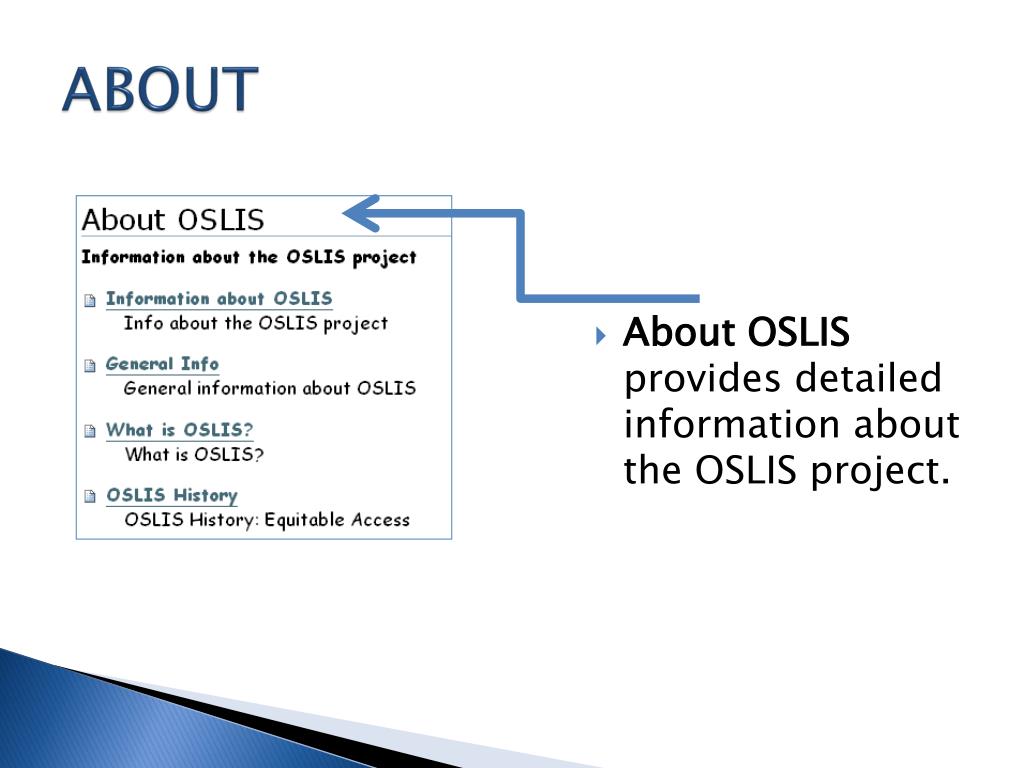 ABOUT

About OSLIS

Information about the OSLIS project

Information about OSLIS
Info about the OSLIS project

General Info
General information about OSLIS

What is OSLIS?
What is OSLIS?

OSLIS History
OSLIS History: Equitable Access

About OSLIS provides detailed information about the OSLIS project.